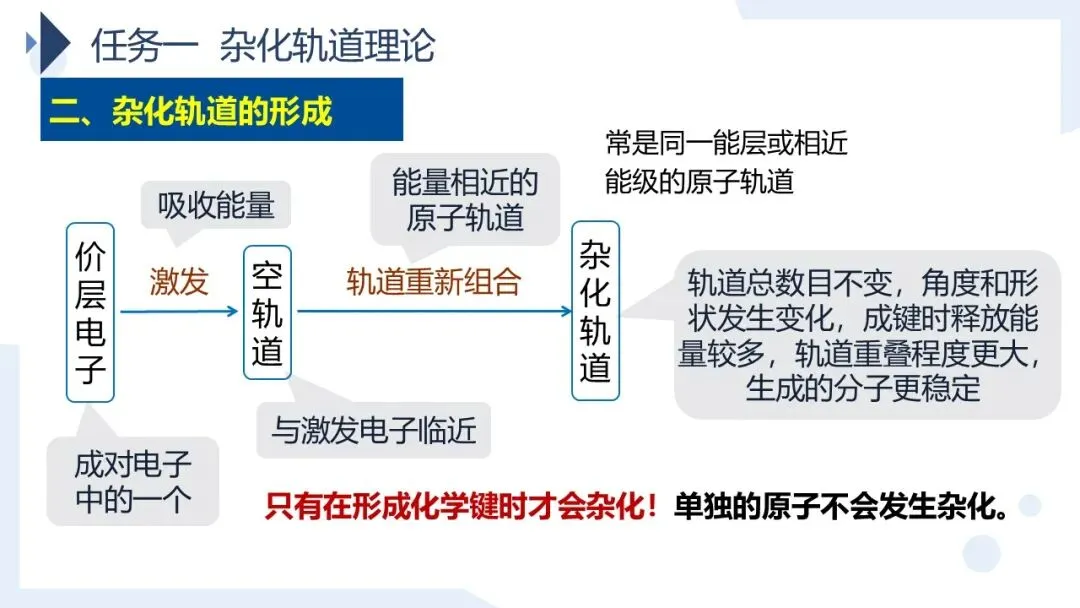 任务一 杂化轨道理论

二、杂化轨道的形成

常是同一能层或相近能级的原子轨道

吸收能量

能量相近的原子轨道

价层电子

激发

空轨道

轨道重新组合

杂化轨道

轨道总数目不变，角度和形状发生变化，成键时释放能量较多，轨道重叠程度更大，生成的分子更稳定

与激发电子临近

成对电子中的一个

只有在形成化学键时才会杂化！单独的原子不会发生杂化。